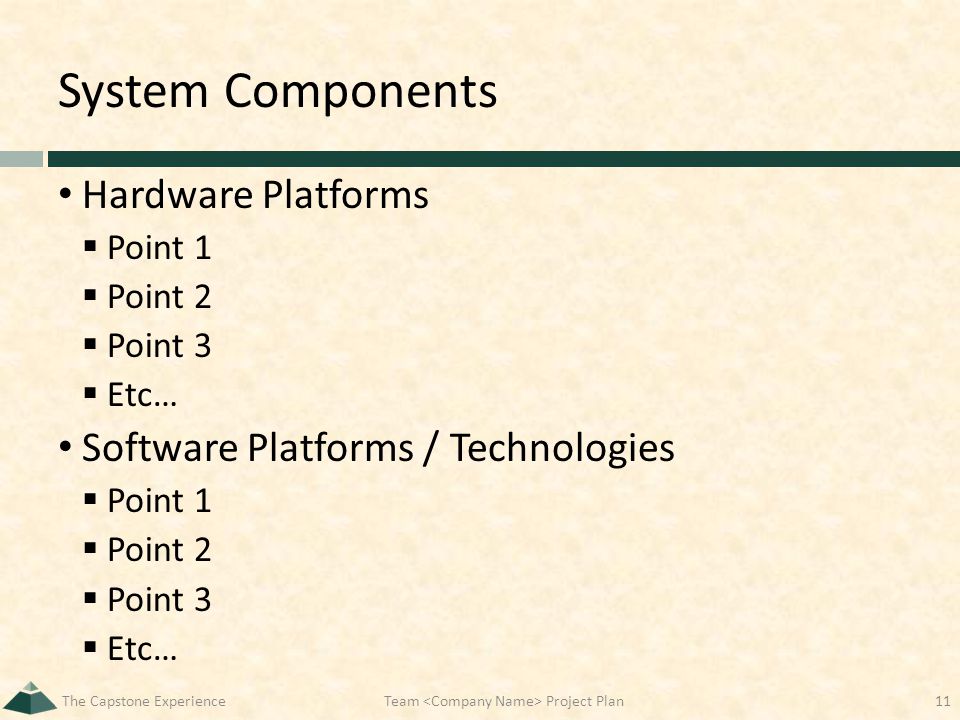 System Components

• Hardware Platforms
▪ Point 1
▪ Point 2
▪ Point 3
▪ Etc…

• Software Platforms / Technologies
▪ Point 1
▪ Point 2
▪ Point 3
▪ Etc…

The Capstone Experience

Team <Company Name> Project Plan

11